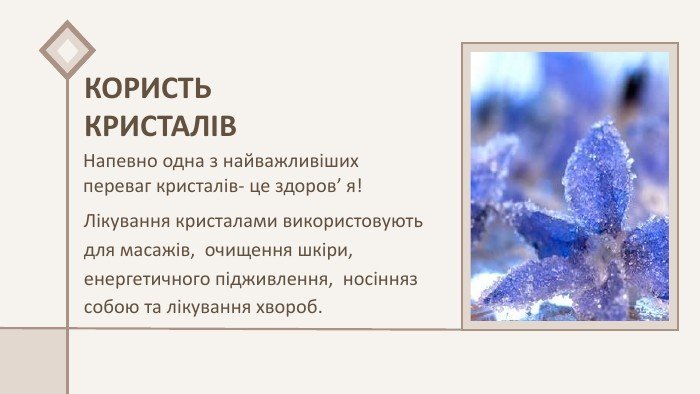 КОРИСТЬ КРИСТАЛІВ

Напевно одна з найважливіших переваг кристалів- це здоров’ я!

Лікування кристалами використовують для масажів, очищення шкіри, енергетичного підживлення, носінняз собою та лікування хвороб.